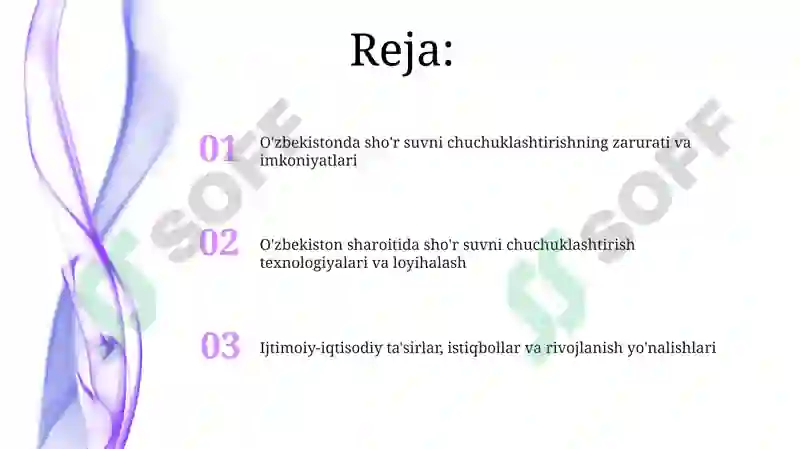 Reja:

01 O'zbekistonda sho'r suvni chuchuklashtirishning zarurati va imkoniyatlari

02 O'zbekiston sharoitida sho'r suvni chuchuklashtirish texnologiyalari va loyihalash

03 Ijtimoiy-iqtisodiy ta'sirlar, istiqbollar va rivojlanish yo'nalishlari

SOFF
SOFF